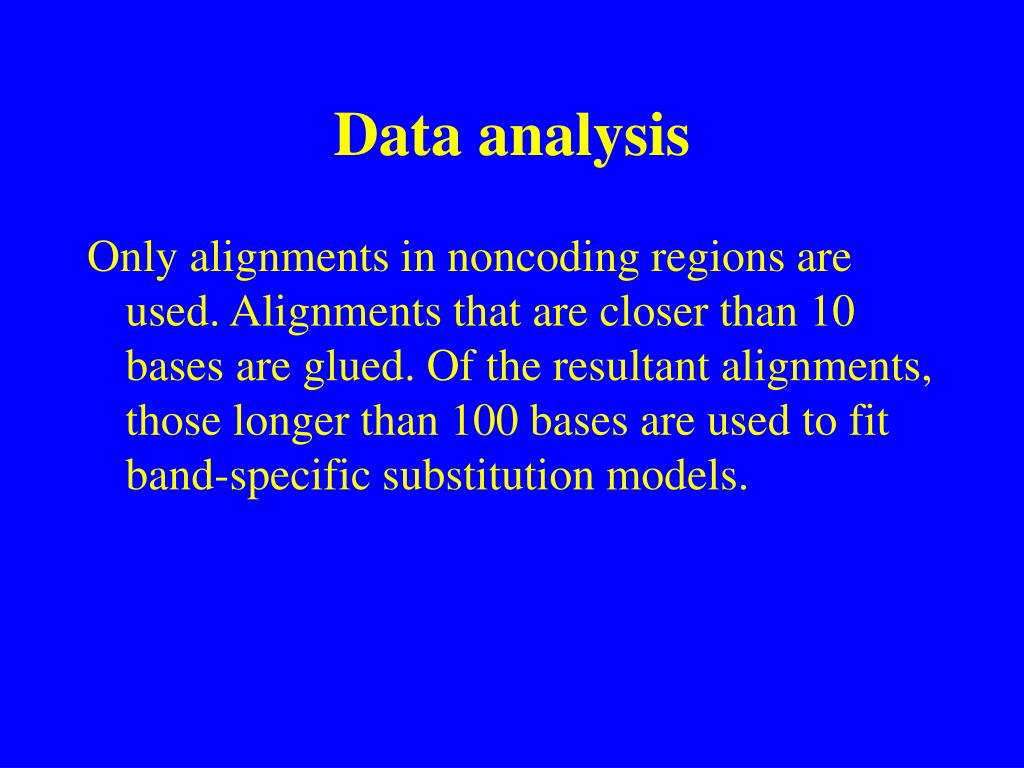 Data analysis

Only alignments in noncoding regions are used. Alignments that are closer than 10 bases are glued. Of the resultant alignments, those longer than 100 bases are used to fit band-specific substitution models.